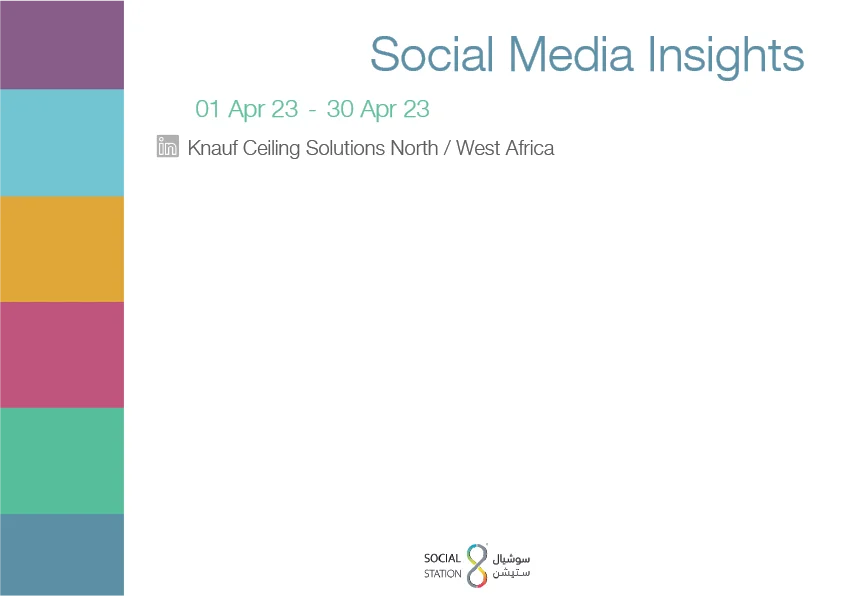 Social Media Insights

01 Apr 23 - 30 Apr 23

in Knauf Ceiling Solutions North / West Africa

SOCIAL STATION سوشيال ستيشن